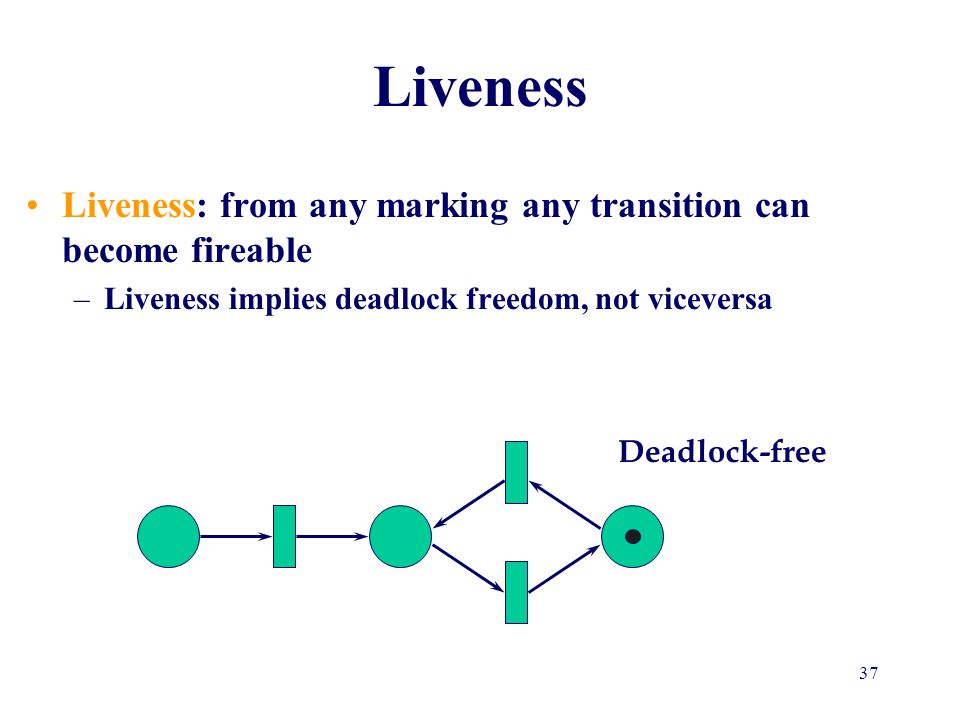 Liveness

• Liveness: from any marking any transition can become fireable

– Liveness implies deadlock freedom, not viceversa

Deadlock-free

37